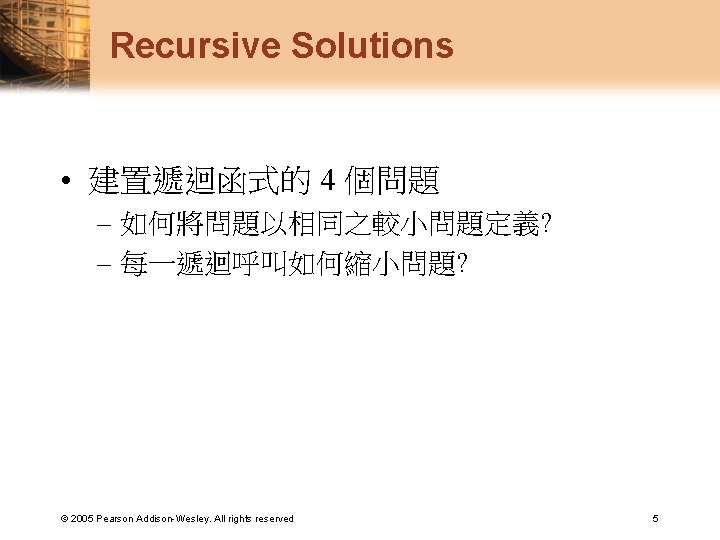 Recursive Solutions

• 建置遞迴函式的 4 個問題
– 如何將問題以相同之較小問題定義?
– 每一遞迴呼叫如何縮小問題?

© 2005 Pearson Addison-Wesley. All rights reserved

5